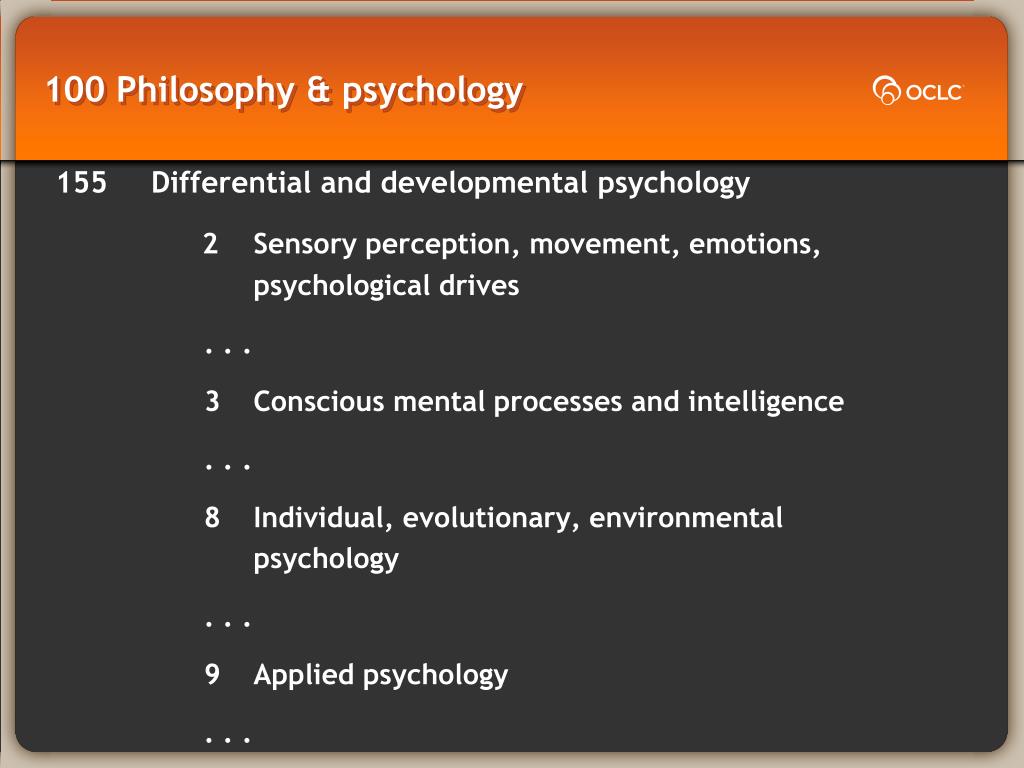 100 Philosophy & psychology

OCLC

155 Differential and developmental psychology

2 Sensory perception, movement, emotions, psychological drives

. . .

3 Conscious mental processes and intelligence

. . .

8 Individual, evolutionary, environmental psychology

. . .

9 Applied psychology

. . .